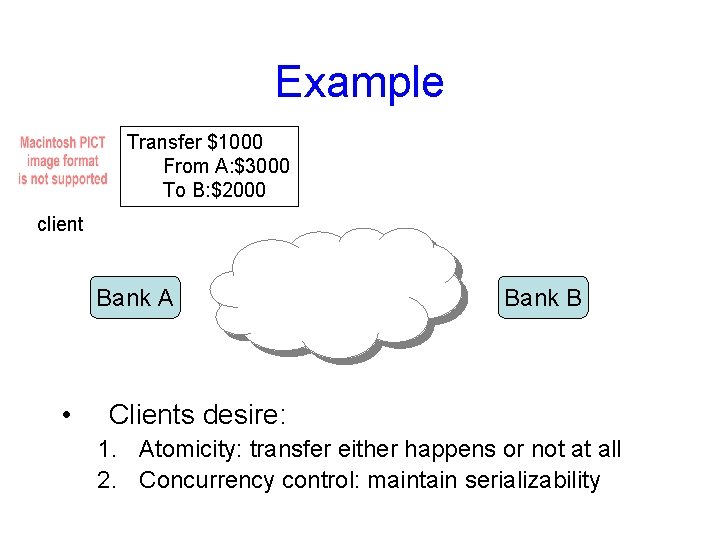 Example

Macintosh PICT image format is not supported

Transfer \$1000
From A:\$3000
To B:\$2000

client

Bank A

Bank B

• Clients desire:
1. Atomicity: transfer either happens or not at all
2. Concurrency control: maintain serializability